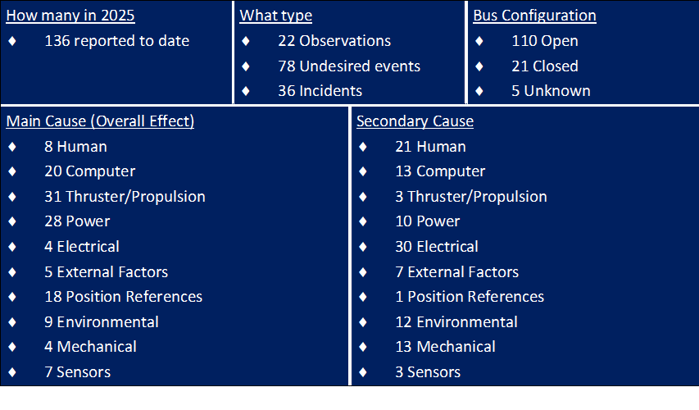 How many in 2025

♦ 136 reported to date

What type

♦ 22 Observations
♦ 78 Undesired events
♦ 36 Incidents

Bus Configuration

♦ 110 Open
♦ 21 Closed
♦ 5 Unknown

Main Cause (Overall Effect)

♦ 8 Human
♦ 20 Computer
♦ 31 Thruster/Propulsion
♦ 28 Power
♦ 4 Electrical
♦ 5 External Factors
♦ 18 Position References
♦ 9 Environmental
♦ 4 Mechanical
♦ 7 Sensors

Secondary Cause

♦ 21 Human
♦ 13 Computer
♦ 3 Thruster/Propulsion
♦ 10 Power
♦ 30 Electrical
♦ 7 External Factors
♦ 1 Position References
♦ 12 Environmental
♦ 13 Mechanical
♦ 3 Sensors